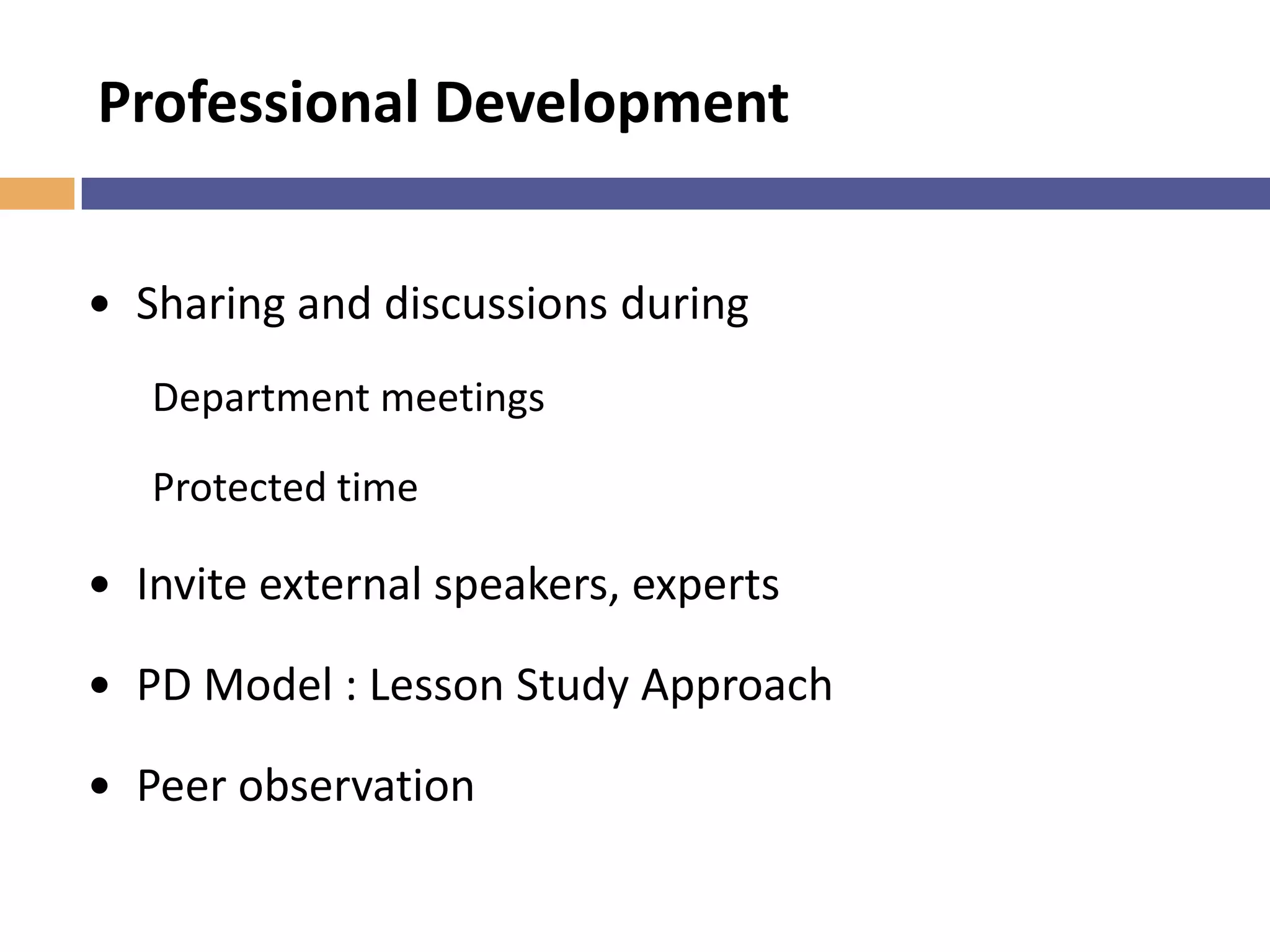 Professional Development

• Sharing and discussions during

Department meetings

Protected time

• Invite external speakers, experts

• PD Model : Lesson Study Approach

• Peer observation